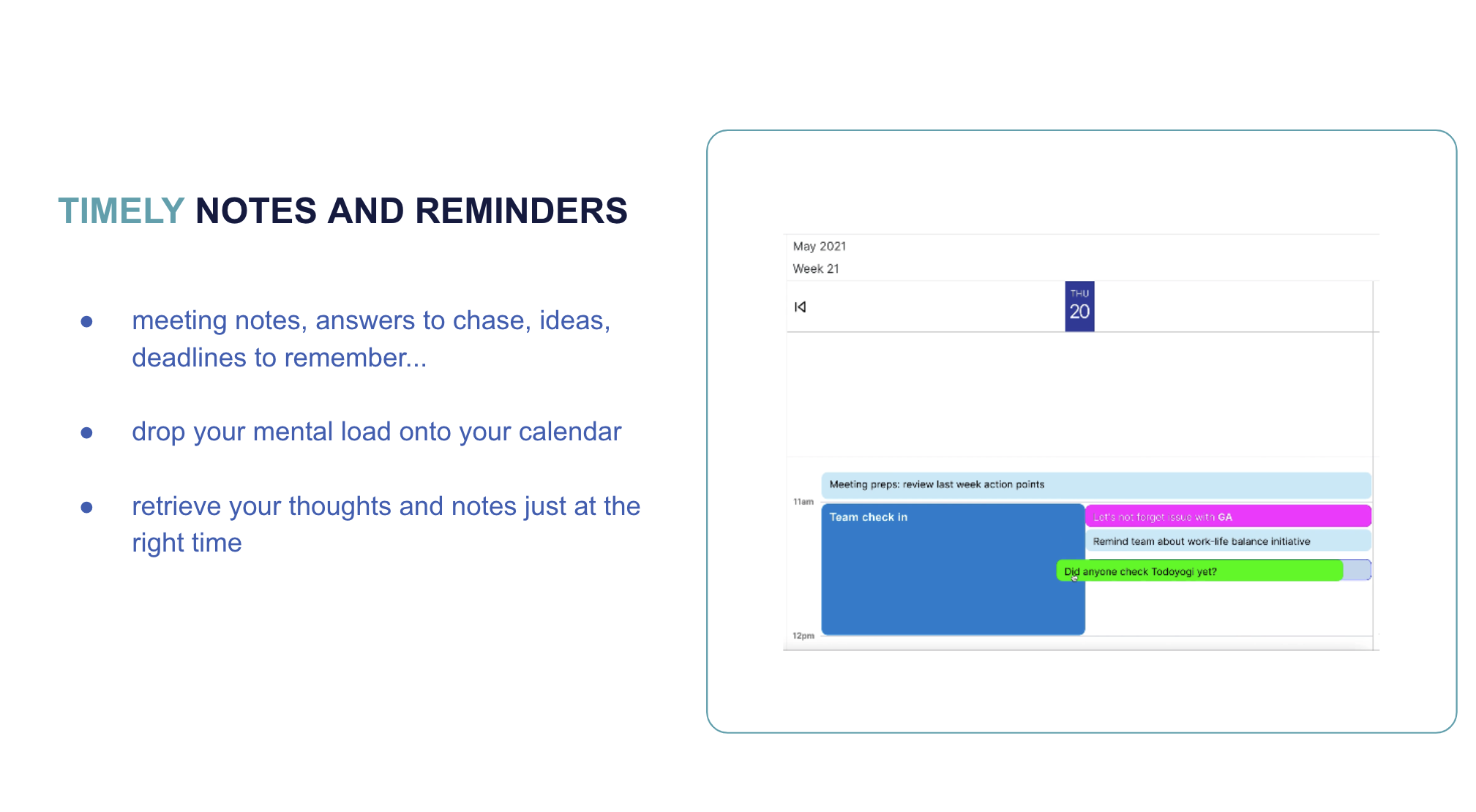 TIMELY NOTES AND REMINDERS

- meeting notes, answers to chase, ideas, deadlines to remember...
- drop your mental load onto your calendar
- retrieve your thoughts and notes just at the right time

May 2021
Week 21

THU
20

Meeting preps: review last week action points
11am
Team check in
Let's not forget issue with GA
Remind team about work-life balance initiative
Did anyone check Todoyogi yet?
12pm